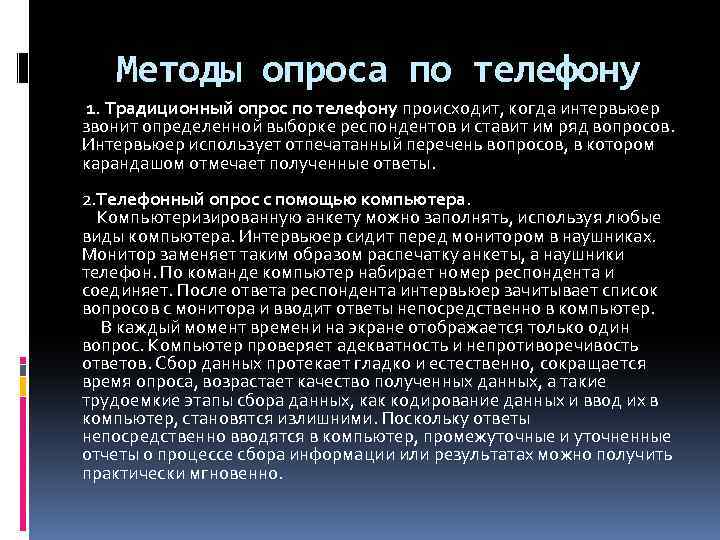 Методы опроса по телефону

1. Традиционный опрос по телефону происходит, когда интервьюер звонит определенной выборке респондентов и ставит им ряд вопросов. Интервьюер использует отпечатанный перечень вопросов, в котором карандашом отмечает полученные ответы.

2.Телефонный опрос с помощью компьютера.
Компьютеризированную анкету можно заполнять, используя любые виды компьютера. Интервьюер сидит перед монитором в наушниках. Монитор заменяет таким образом распечатку анкеты, а наушники телефон. По команде компьютер набирает номер респондента и соединяет. После ответа респондента интервьюер зачитывает список вопросов с монитора и вводит ответы непосредственно в компьютер.
В каждый момент времени на экране отображается только один вопрос. Компьютер проверяет адекватность и непротиворечивость ответов. Сбор данных протекает гладко и естественно, сокращается время опроса, возрастает качество полученных данных, а такие трудоемкие этапы сбора данных, как кодирование данных и ввод их в компьютер, становятся излишними. Поскольку ответы непосредственно вводятся в компьютер, промежуточные и уточненные отчеты о процессе сбора информации или результатах можно получить практически мгновенно.